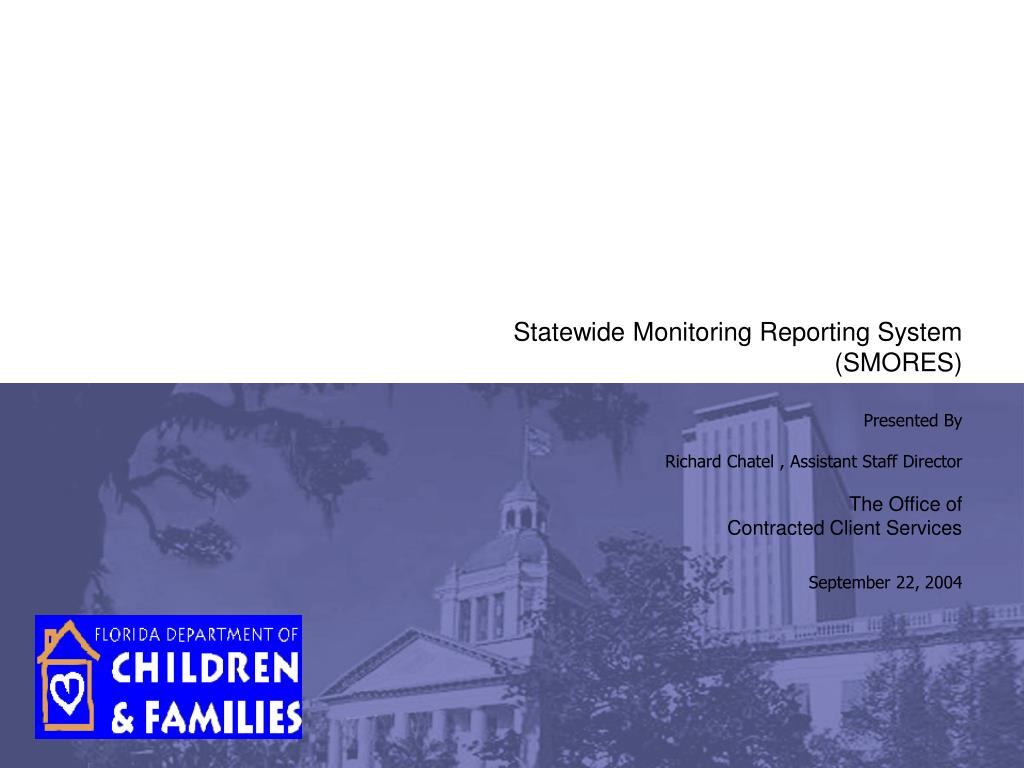 Statewide Monitoring Reporting System (SMORES)

Presented By

Richard Chatel , Assistant Staff Director

The Office of
Contracted Client Services

September 22, 2004

FLORIDA DEPARTMENT OF
CHILDREN
& FAMILIES